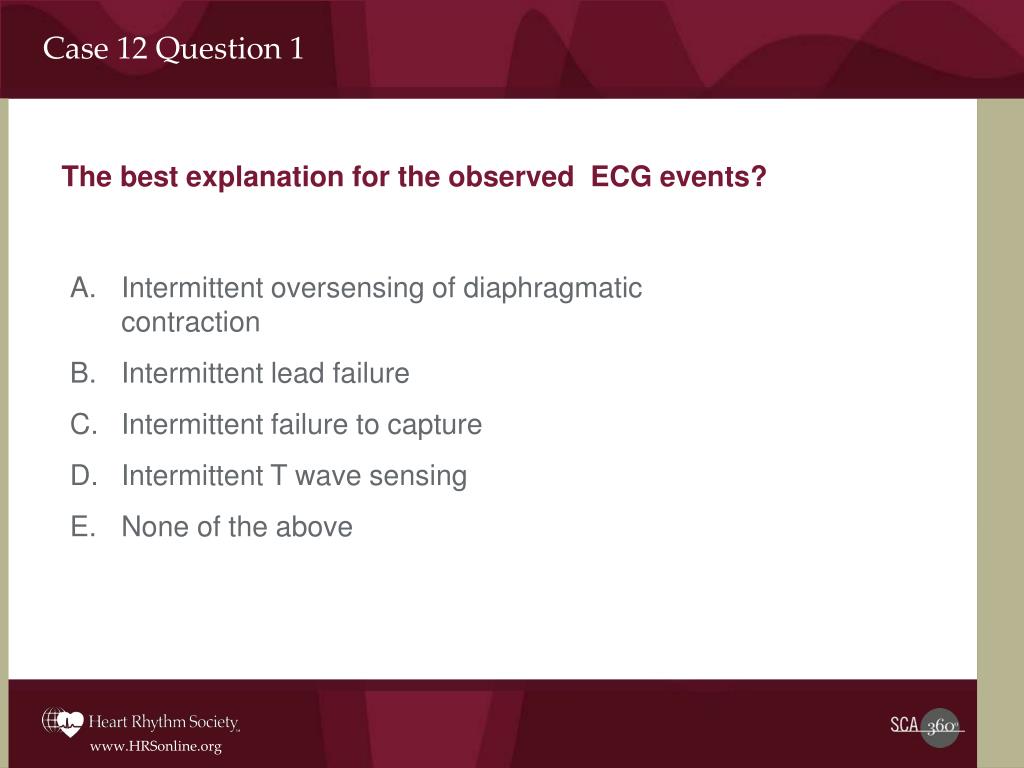 Case 12 Question 1

The best explanation for the observed ECG events?

A. Intermittent oversensing of diaphragmatic contraction
B. Intermittent lead failure
C. Intermittent failure to capture
D. Intermittent T wave sensing
E. None of the above

Heart Rhythm Society
www.HRSonline.org

SCA 360°